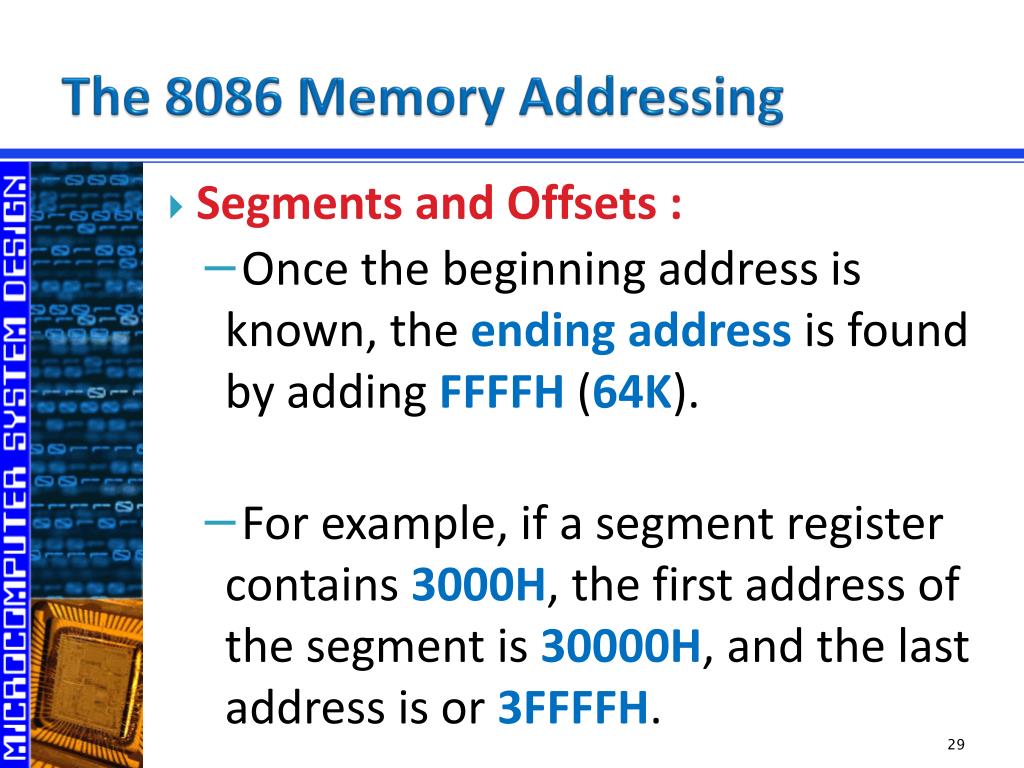 The 8086 Memory Addressing

MICROCOMPUTER SYSTEM DESIGN

Segments and Offsets :

–Once the beginning address is known, the ending address is found by adding FFFFH (64K).

–For example, if a segment register contains 3000H, the first address of the segment is 30000H, and the last address is or 3FFFFH.

29